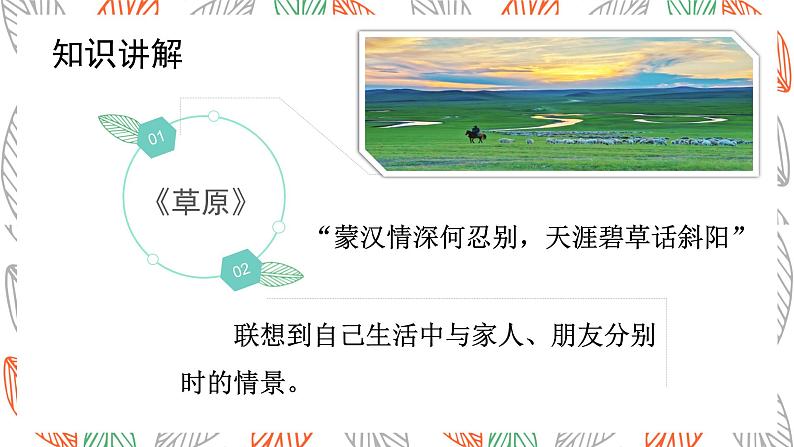 知识讲解

01

《草原》

02

“蒙汉情深何忍别，天涯碧草话斜阳”

联想到自己生活中与家人、朋友分别时的情景。